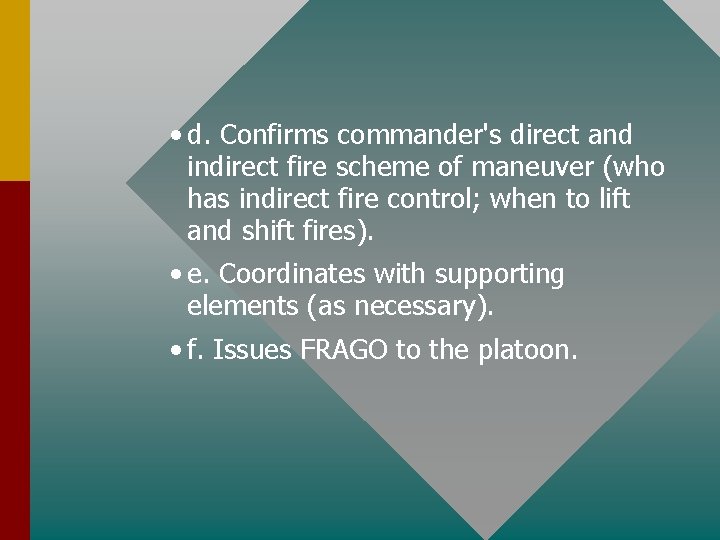 • d. Confirms commander's direct and indirect fire scheme of maneuver (who has indirect fire control; when to lift and shift fires).

• e. Coordinates with supporting elements (as necessary).

• f. Issues FRAGO to the platoon.